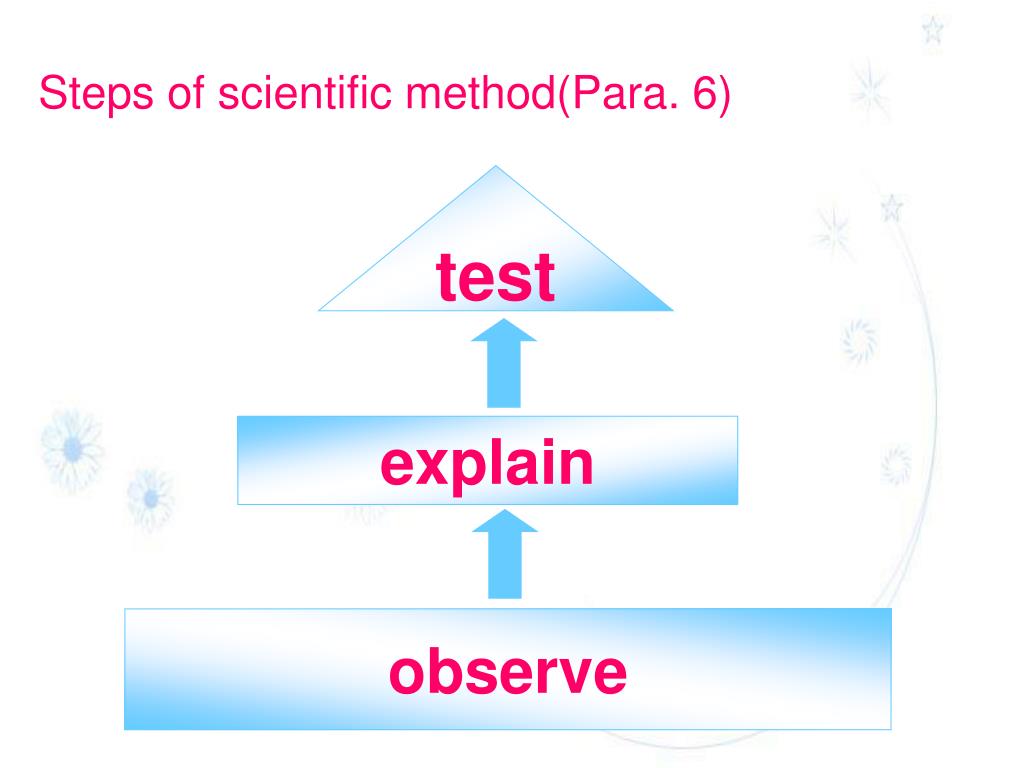 Steps of scientific method(Para. 6)

test

explain

observe